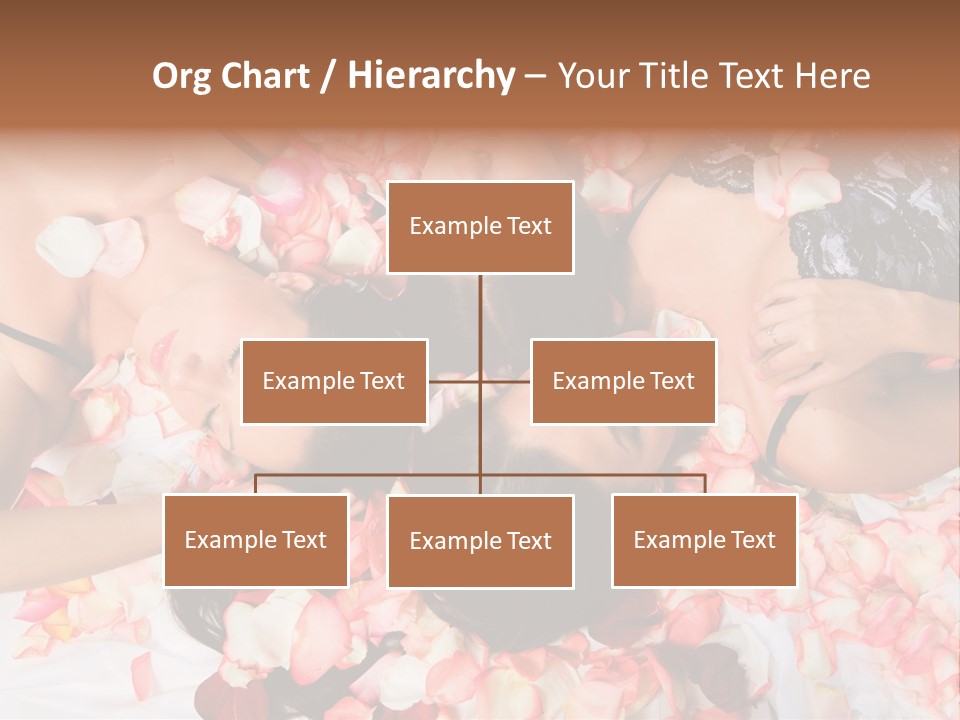 Org Chart / Hierarchy – Your Title Text Here

Example Text

Example Text

Example Text

Example Text

Example Text

Example Text